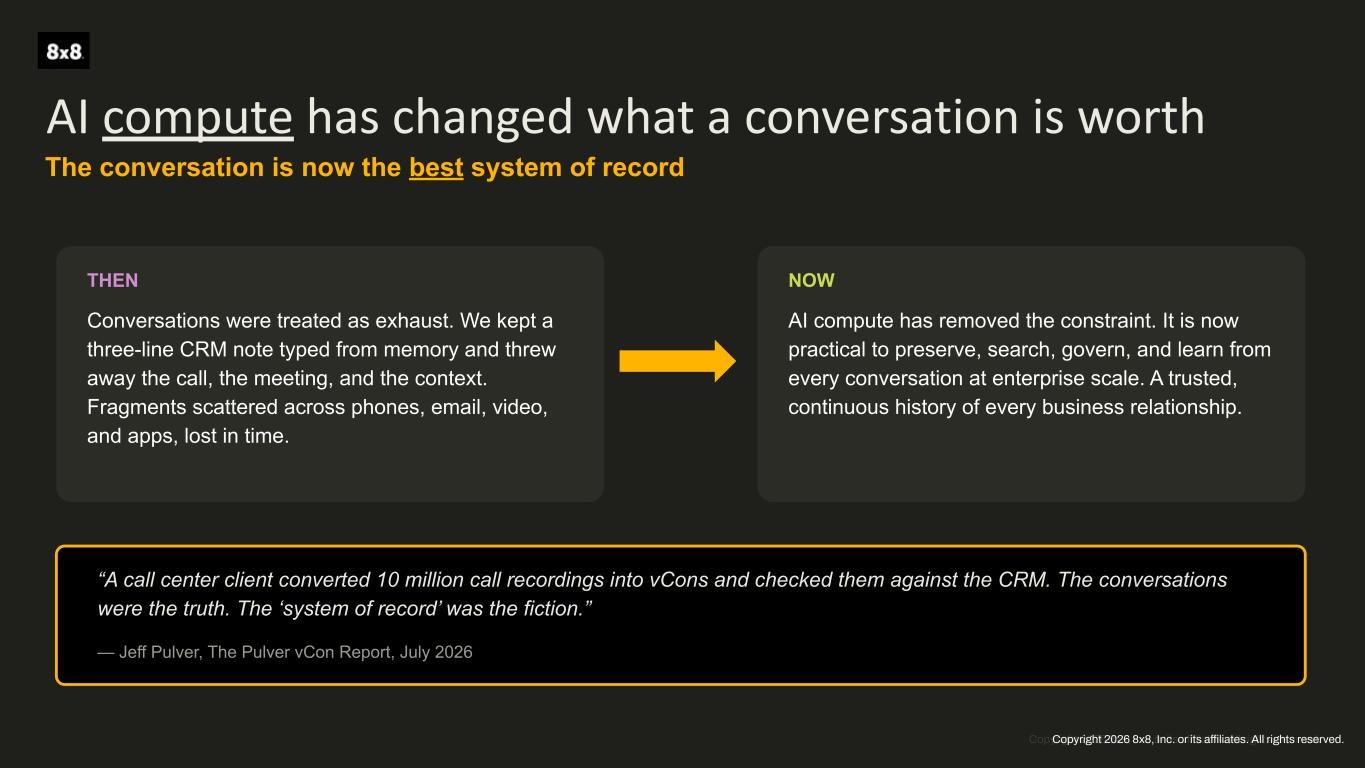 8x8

AI compute has changed what a conversation is worth

The conversation is now the best system of record

THEN

Conversations were treated as exhaust. We kept a three-line CRM note typed from memory and threw away the call, the meeting, and the context. Fragments scattered across phones, email, video, and apps, lost in time.

NOW

AI compute has removed the constraint. It is now practical to preserve, search, govern, and learn from every conversation at enterprise scale. A trusted, continuous history of every business relationship.

"A call center client converted 10 million call recordings into vCons and checked them against the CRM. The conversations were the truth. The 'system of record' was the fiction."

— Jeff Pulver, The Pulver vCon Report, July 2026

Copyright 2026 8x8, Inc. or its affiliates. All rights reserved.